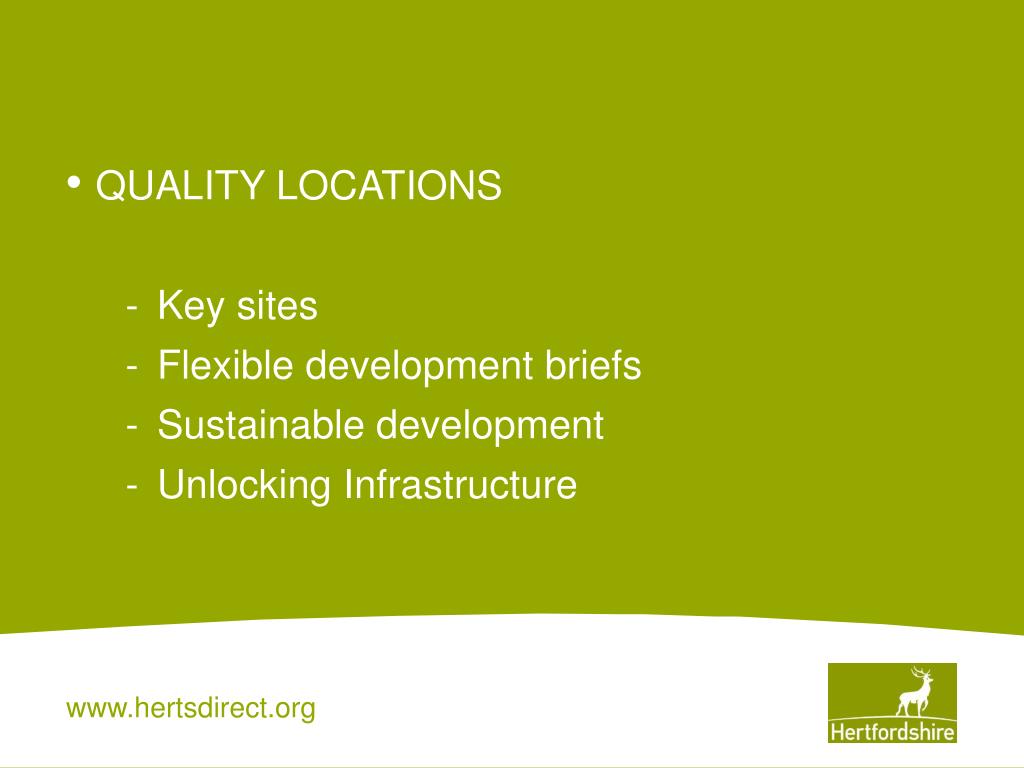 • QUALITY LOCATIONS

- Key sites
- Flexible development briefs
- Sustainable development
- Unlocking Infrastructure

www.hertsdirect.org

Hertfordshire